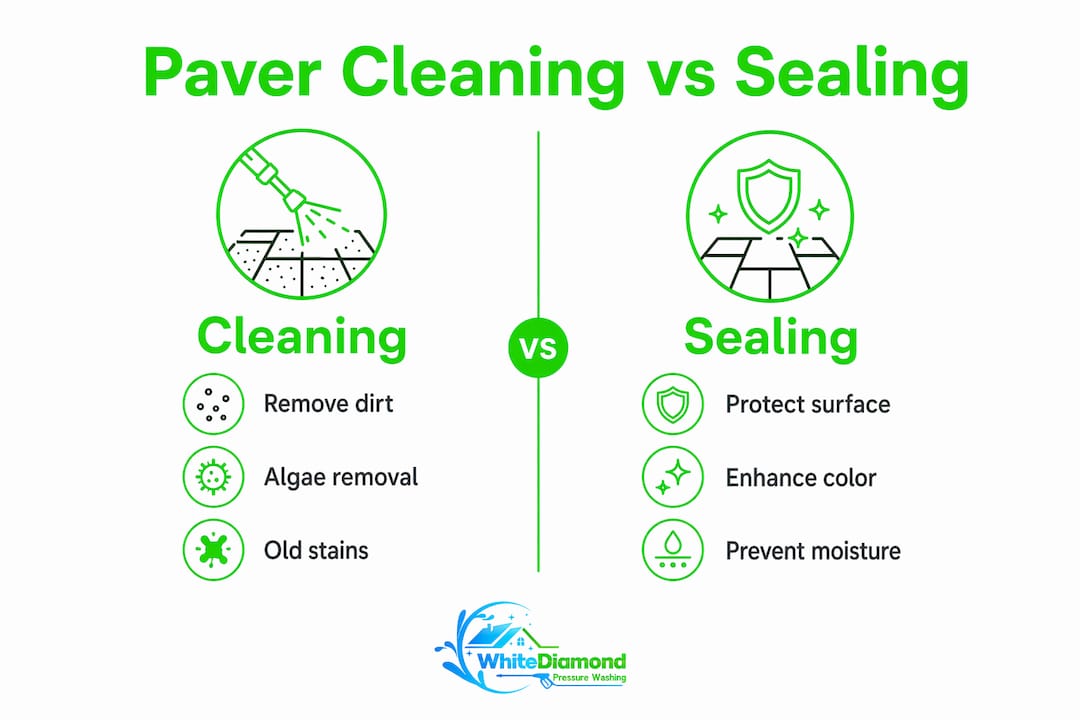 Paver Cleaning vs Sealing

Cleaning

Remove dirt

Algae removal

Old stains

vs

Sealing

Protect surface

Enhance color

Prevent moisture

WhiteDiamond
Pressure Washing